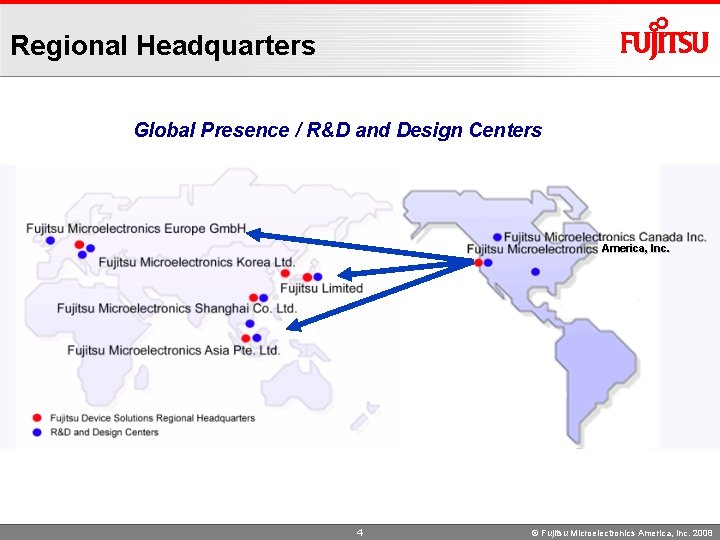 Regional Headquarters

FUJITSU

Global Presence / R&D and Design Centers

Fujitsu Microelectronics Europe GmbH

Fujitsu Microelectronics Korea Ltd.

Fujitsu Limited

Fujitsu Microelectronics Shanghai Co. Ltd.

Fujitsu Microelectronics Asia Pte. Ltd.

Fujitsu Microelectronics Canada Inc.

Fujitsu Microelectronics America, Inc.

Fujitsu Device Solutions Regional Headquarters

R&D and Design Centers

4

© Fujitsu Microelectronics America, Inc. 2008